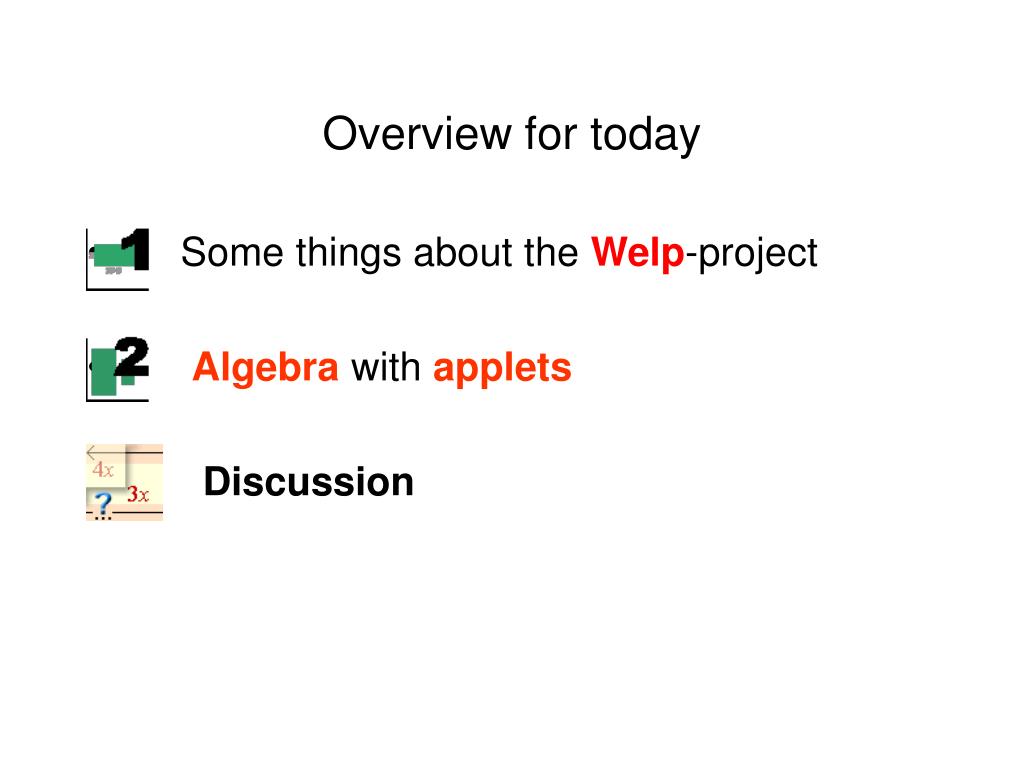 Overview for today

1 Some things about the Welp-project

2 Algebra with applets

$4x$ ? $3x$ Discussion